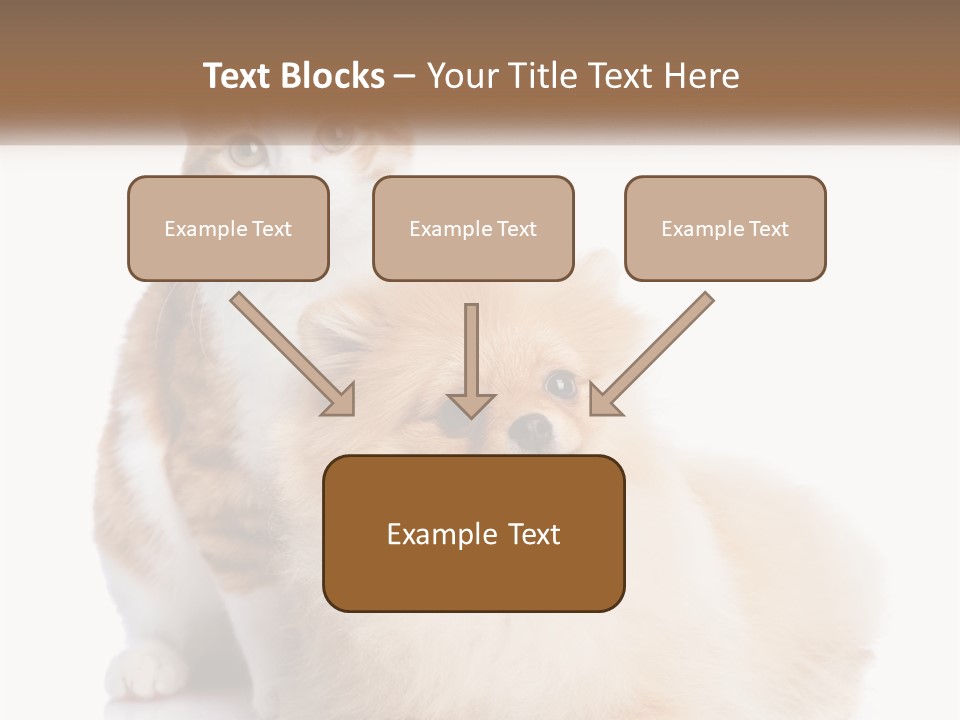 Text Blocks – Your Title Text Here

Example Text

Example Text

Example Text

Example Text